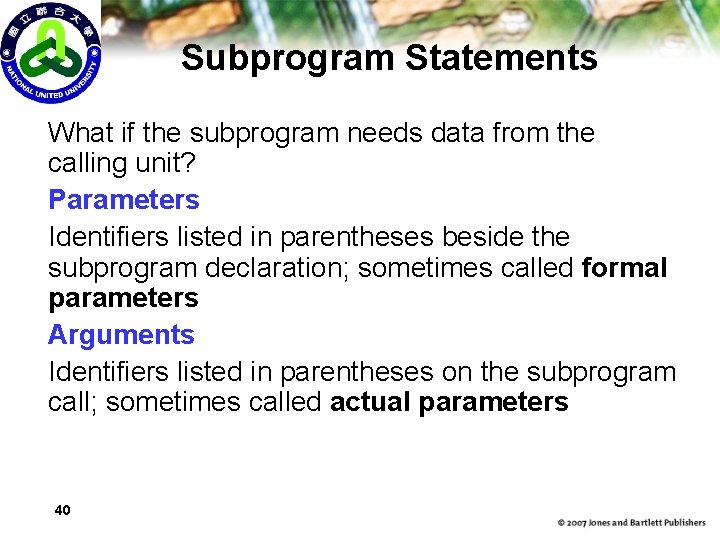 國立聯合大學
NATIONAL UNITED UNIVERSITY

Subprogram Statements

What if the subprogram needs data from the calling unit?

Parameters

Identifiers listed in parentheses beside the subprogram declaration; sometimes called formal parameters

Arguments

Identifiers listed in parentheses on the subprogram call; sometimes called actual parameters

40

© 2007 Jones and Bartlett Publishers